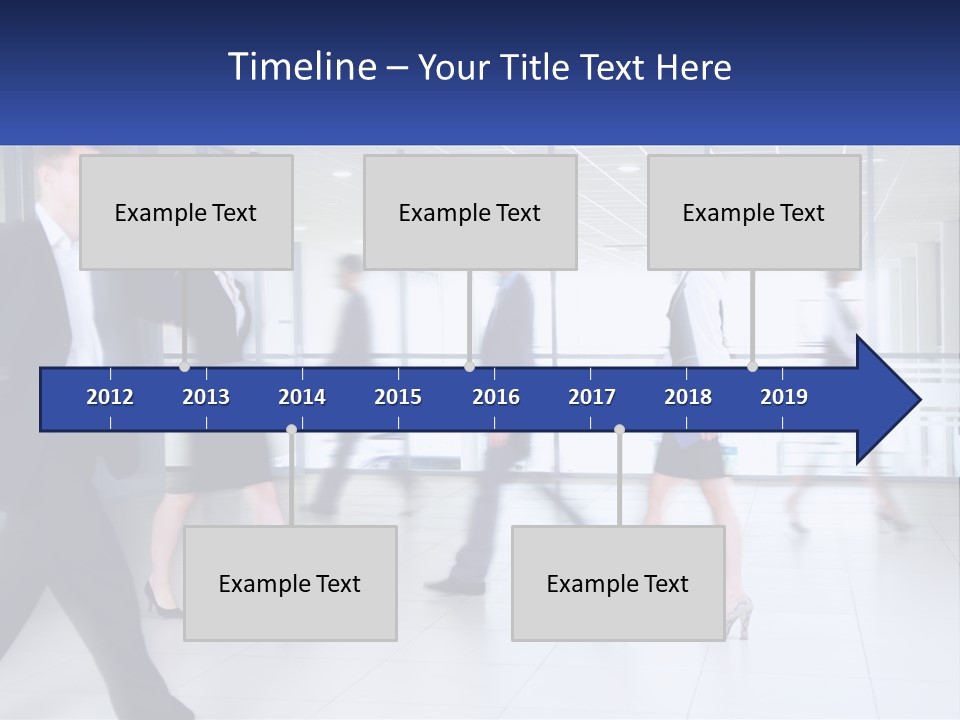 Timeline – Your Title Text Here

Example Text

Example Text

Example Text

2012 2013 2014 2015 2016 2017 2018 2019

Example Text

Example Text